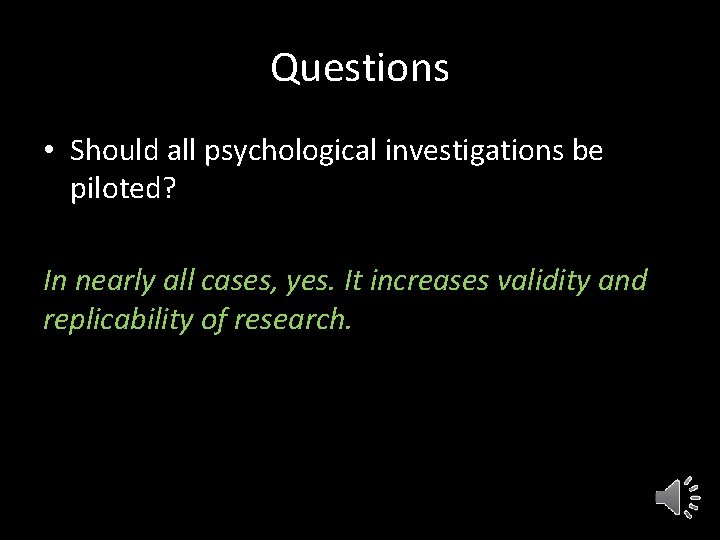 Questions

• Should all psychological investigations be piloted?

In nearly all cases, yes. It increases validity and replicability of research.